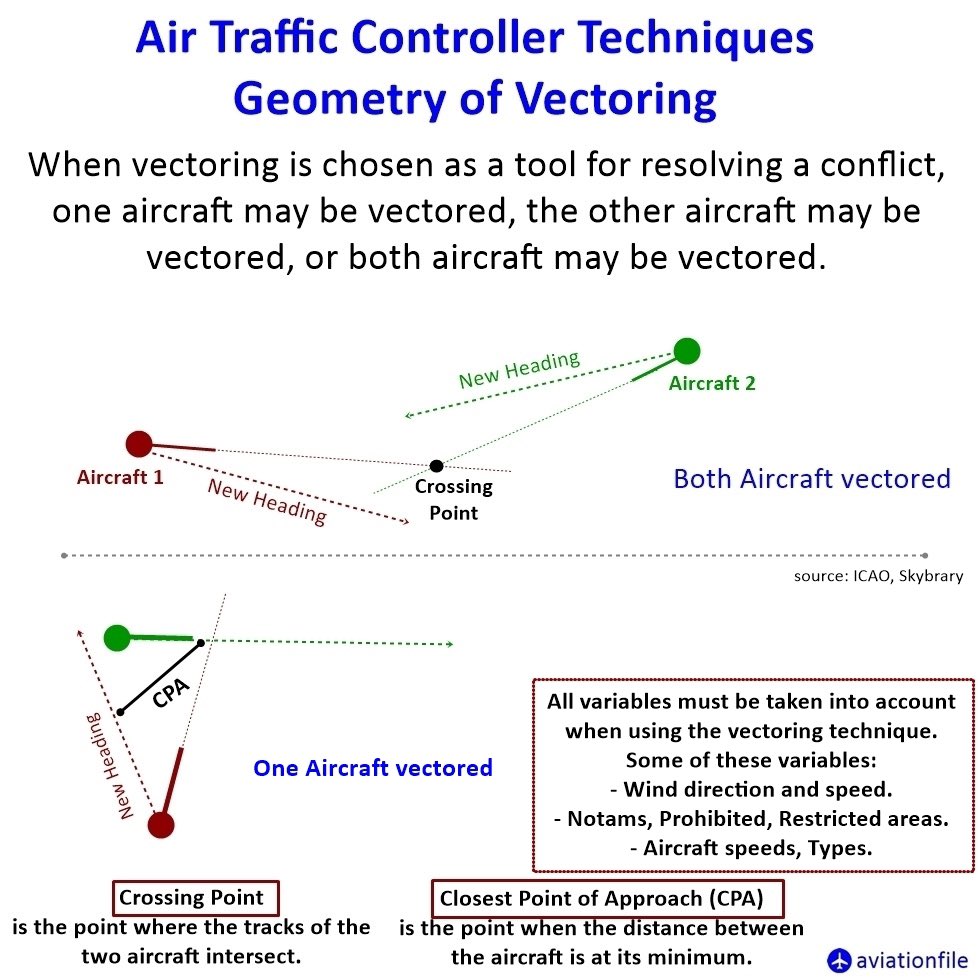 Air Traffic Controller Techniques
Geometry of Vectoring

When vectoring is chosen as a tool for resolving a conflict, one aircraft may be vectored, the other aircraft may be vectored, or both aircraft may be vectored.

New Heading
Aircraft 2
Aircraft 1
New Heading
Crossing Point
Both Aircraft vectored

source: ICAO, Skybrary

CPA
New Heading
One Aircraft vectored

All variables must be taken into account when using the vectoring technique.
Some of these variables:
- Wind direction and speed.
- Notams, Prohibited, Restricted areas.
- Aircraft speeds, Types.

Crossing Point
is the point where the tracks of the two aircraft intersect.

Closest Point of Approach (CPA)
is the point when the distance between the aircraft is at its minimum.

aviationfile